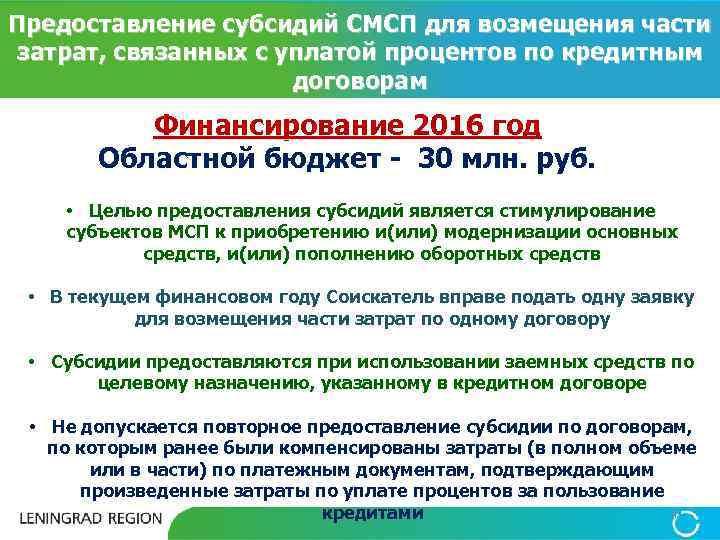 Предоставление субсидий СМСП для возмещения части затрат, связанных с уплатой процентов по кредитным договорам

Финансирование 2016 год
Областной бюджет - 30 млн. руб.

• Целью предоставления субсидий является стимулирование субъектов МСП к приобретению и(или) модернизации основных средств, и(или) пополнению оборотных средств

• В текущем финансовом году Соискатель вправе подать одну заявку для возмещения части затрат по одному договору

• Субсидии предоставляются при использовании заемных средств по целевому назначению, указанному в кредитном договоре

• Не допускается повторное предоставление субсидии по договорам, по которым ранее были компенсированы затраты (в полном объеме или в части) по платежным документам, подтверждающим произведенные затраты по уплате процентов за пользование кредитами

LENINGRAD REGION